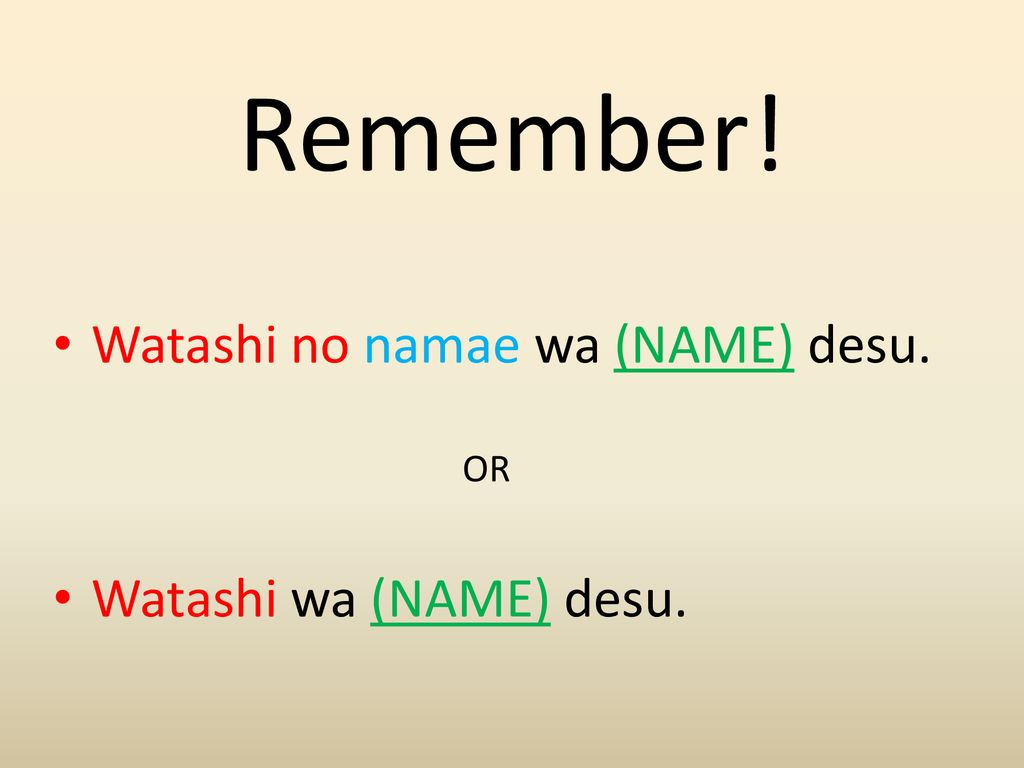 Remember!

• Watashi no namae wa (NAME) desu.

OR

• Watashi wa (NAME) desu.